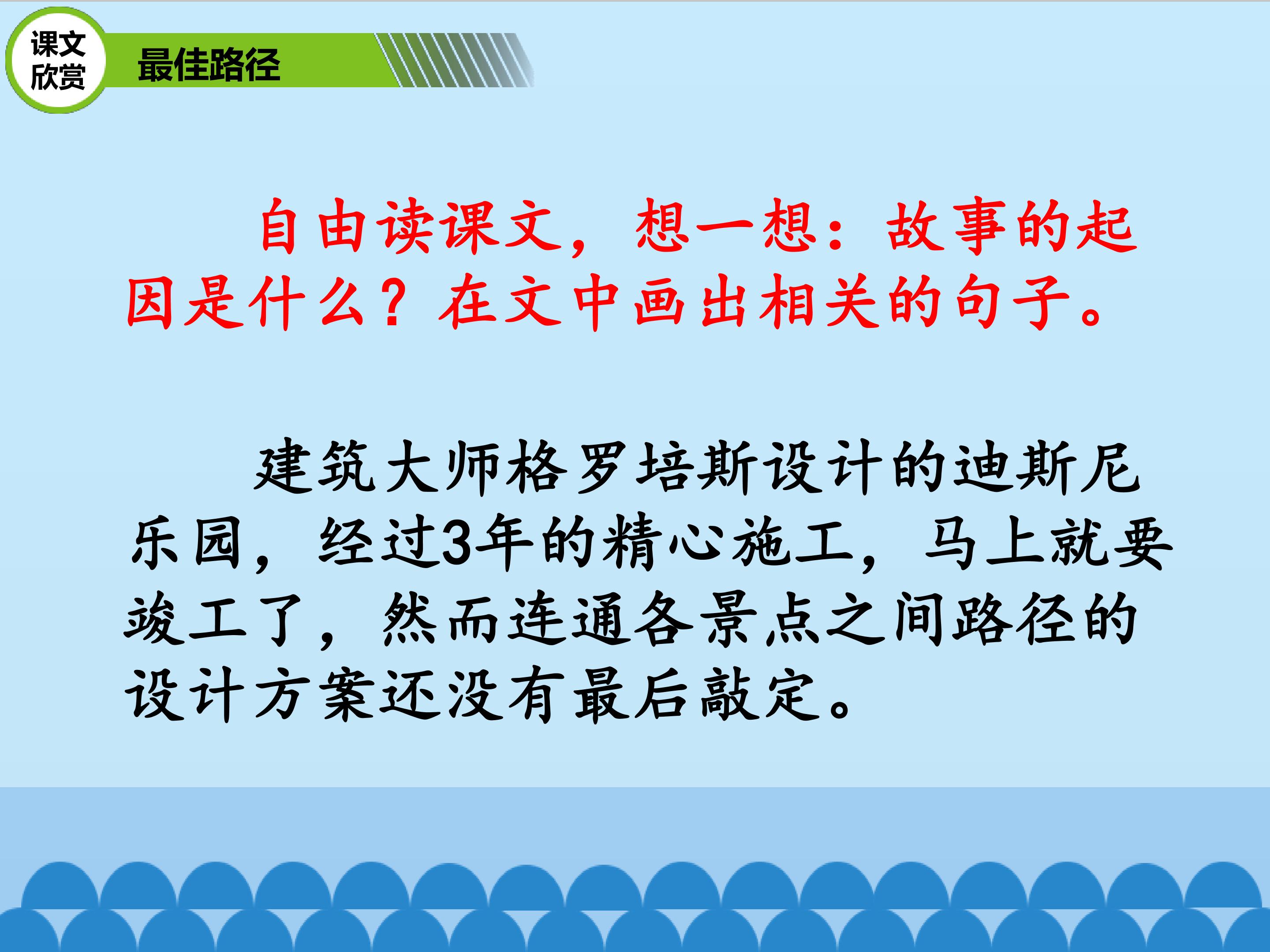 课文欣赏

最佳路径

自由读课文，想一想：故事的起因是什么？在文中画出相关的句子。

建筑大师格罗培斯设计的迪斯尼乐园，经过3年的精心施工，马上就要竣工了，然而连通各景点之间路径的设计方案还没有最后敲定。